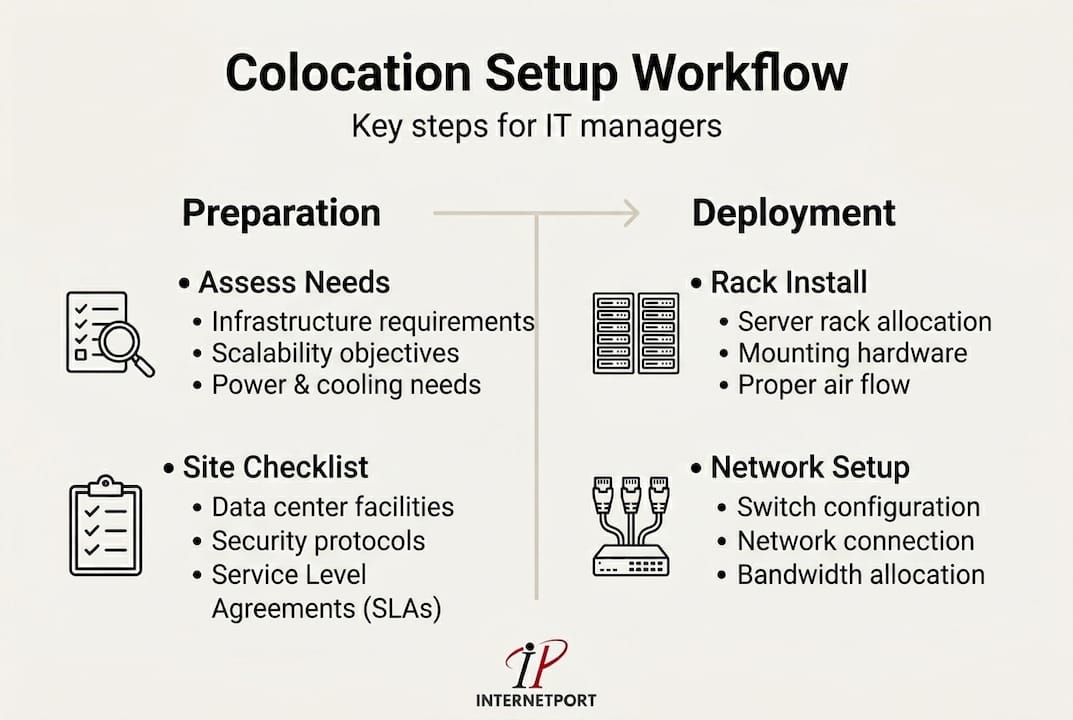 Colocation Setup Workflow

Key steps for IT managers

Preparation

• Assess Needs
• Infrastructure requirements
• Scalability objectives
• Power & cooling needs

• Site Checklist
• Data center facilities
• Security protocols
• Service Level Agreements (SLAs)

Deployment

• Rack Install
• Server rack allocation
• Mounting hardware
• Proper air flow

• Network Setup
• Switch configuration
• Network connection
• Bandwidth allocation

iP
INTERNETPORT